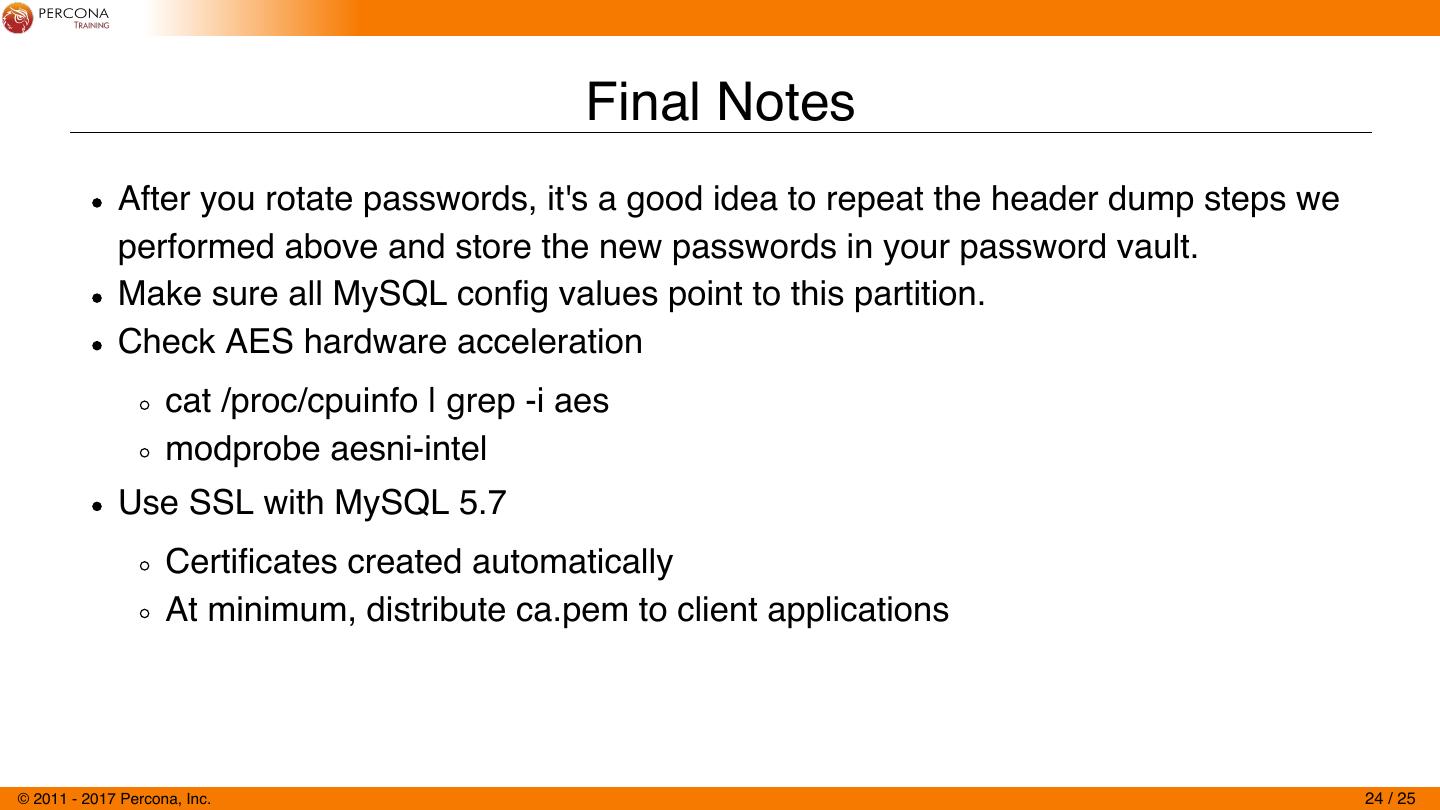 PERCONA
TRAINING

Final Notes

- After you rotate passwords, it's a good idea to repeat the header dump steps we performed above and store the new passwords in your password vault.
- Make sure all MySQL config values point to this partition.
- Check AES hardware acceleration
  - cat /proc/cpuinfo | grep -i aes
  - modprobe aesni-intel
- Use SSL with MySQL 5.7
  - Certificates created automatically
  - At minimum, distribute ca.pem to client applications

© 2011 - 2017 Percona, Inc.

24 / 25